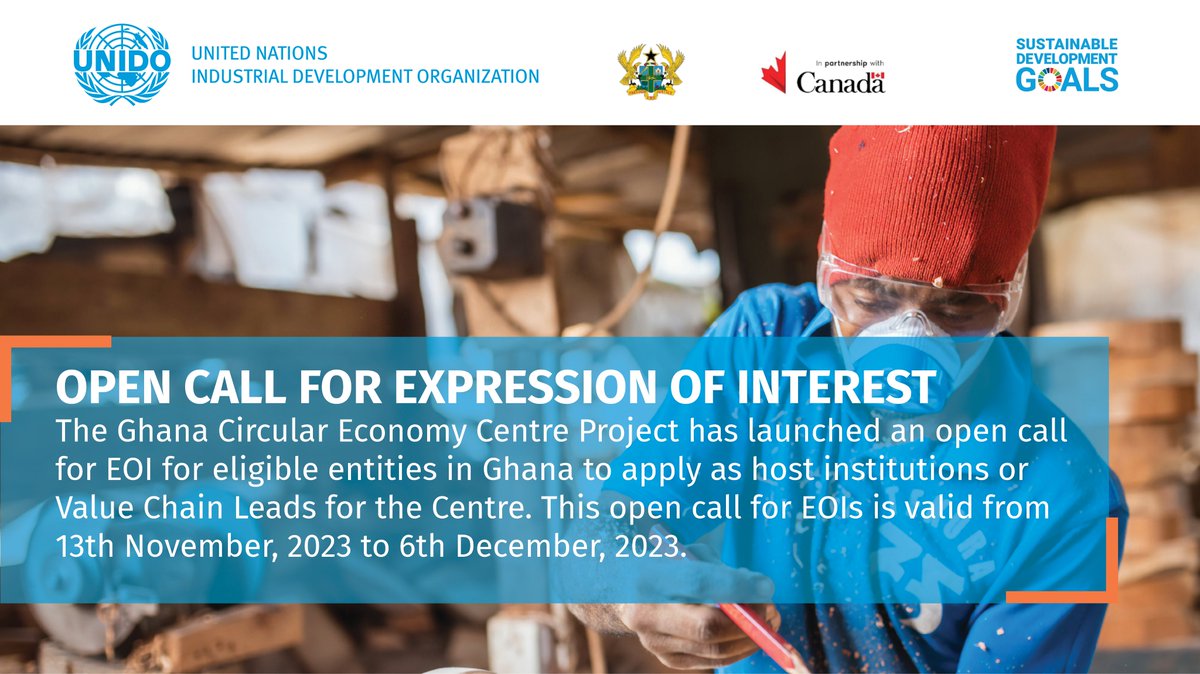 UNIDO UNITED NATIONS INDUSTRIAL DEVELOPMENT ORGANIZATION

In partnership with Canada

SUSTAINABLE DEVELOPMENT GOALS

OPEN CALL FOR EXPRESSION OF INTEREST

The Ghana Circular Economy Centre Project has launched an open call for EOI for eligible entities in Ghana to apply as host institutions or Value Chain Leads for the Centre. This open call for EOIs is valid from 13th November, 2023 to 6th December, 2023.